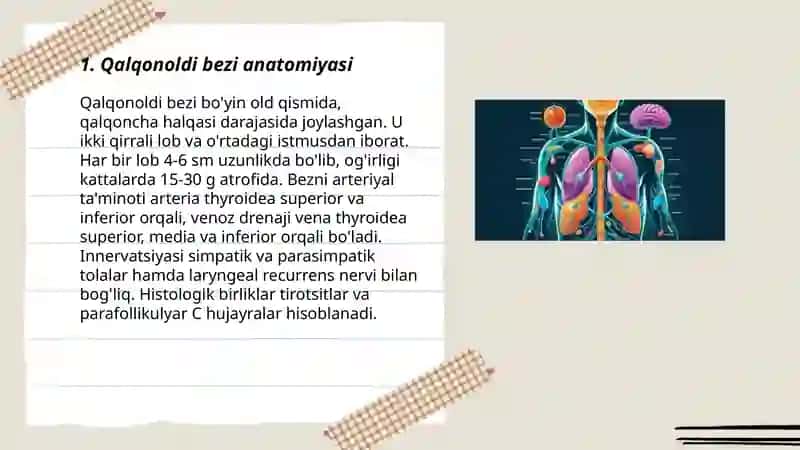 1. Qalqonoldi bezi anatomiyasi

Qalqonoldi bezi bo'yin old qismida, qalqoncha halqasi darajasida joylashgan. U ikki qirrali lob va o'rtadagi istmusdan iborat. Har bir lob 4-6 sm uzunlikda bo'lib, og'irligi kattalarda 15-30 g atrofida. Bezni arteriyal ta'minoti arteria thyroidea superior va inferior orqali, venoz drenaji vena thyroidea superior, media va inferior orqali bo'ladi. Innervatsiyasi simpatik va parasimpatik tolalar hamda laryngeal recurrens nervi bilan bog'liq. Histologik birliklar tirotsitlar va parafollikulyar C hujayralar hisoblanadi.